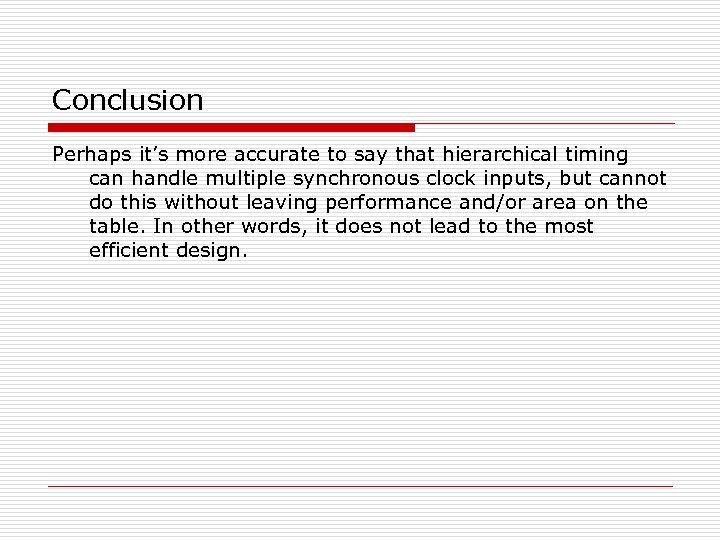 Conclusion

Perhaps it’s more accurate to say that hierarchical timing can handle multiple synchronous clock inputs, but cannot do this without leaving performance and/or area on the table. In other words, it does not lead to the most efficient design.